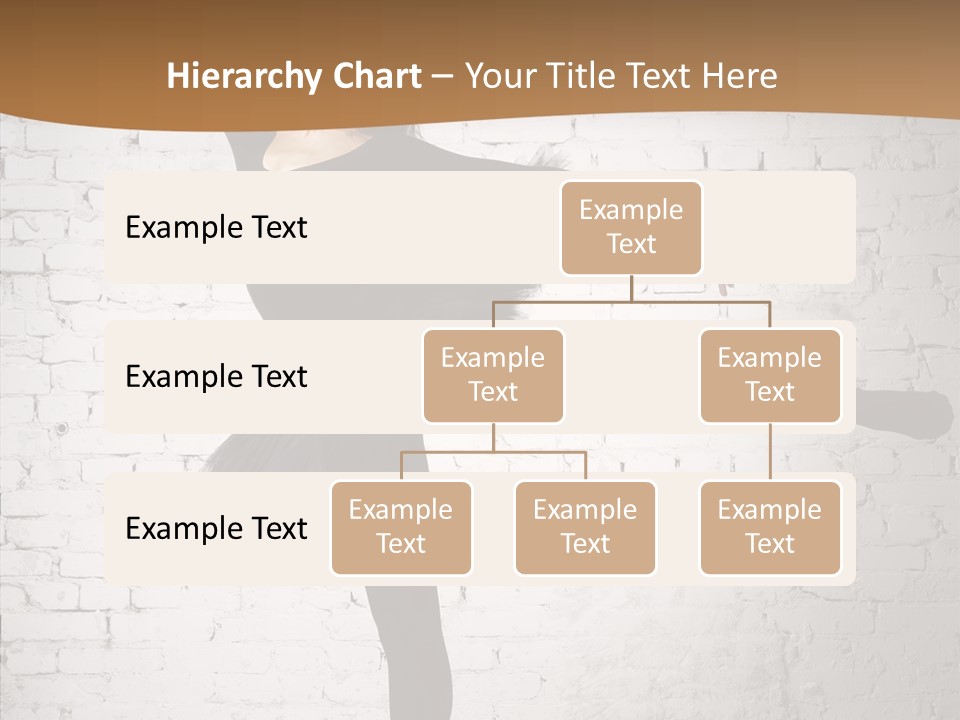 Hierarchy Chart – Your Title Text Here

Example Text

Example Text

Example Text

Example Text

Example Text

Example Text

Example Text

Example Text

Example Text